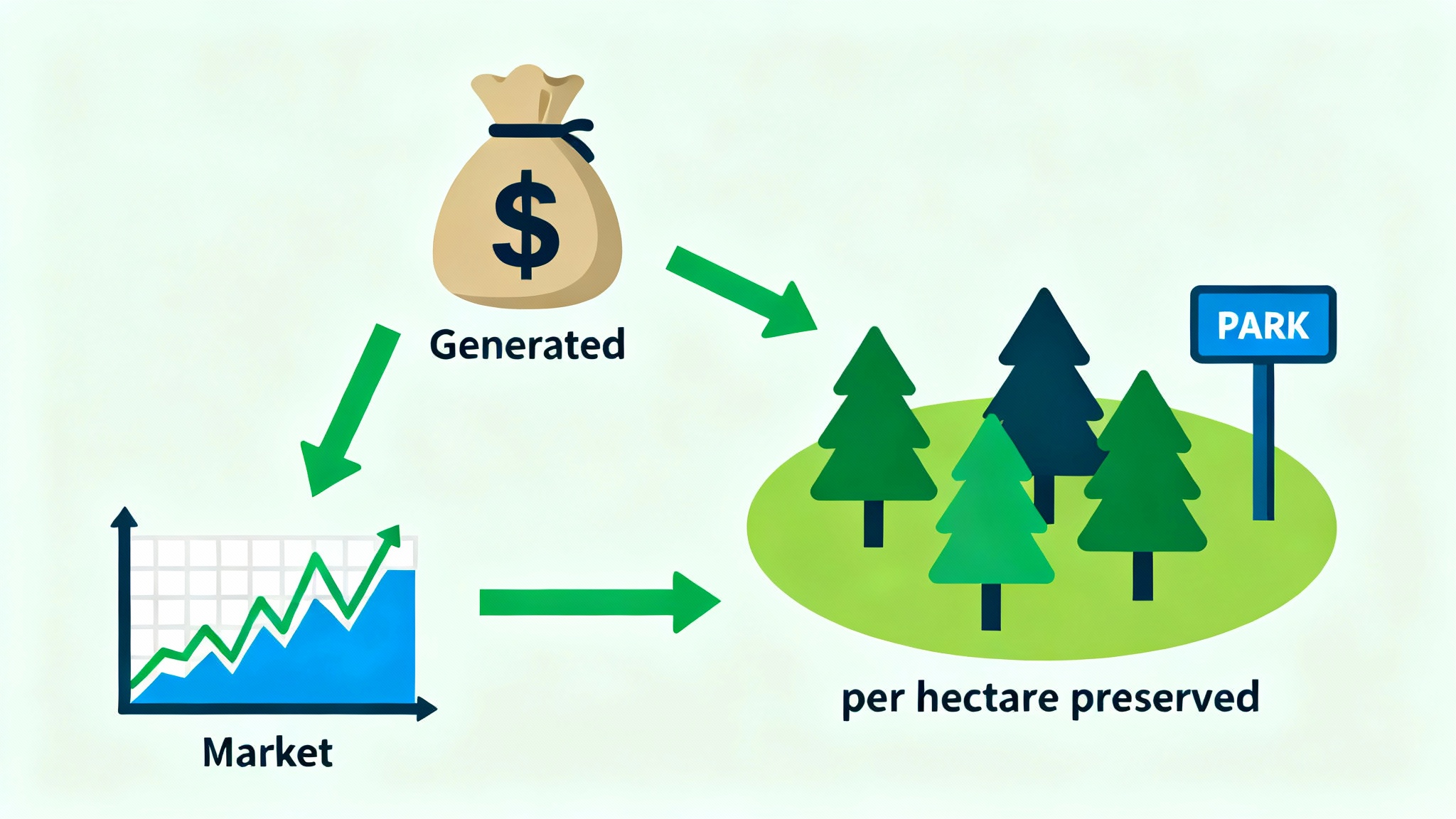 $

Generated

PARK

Market

per hectare preserved